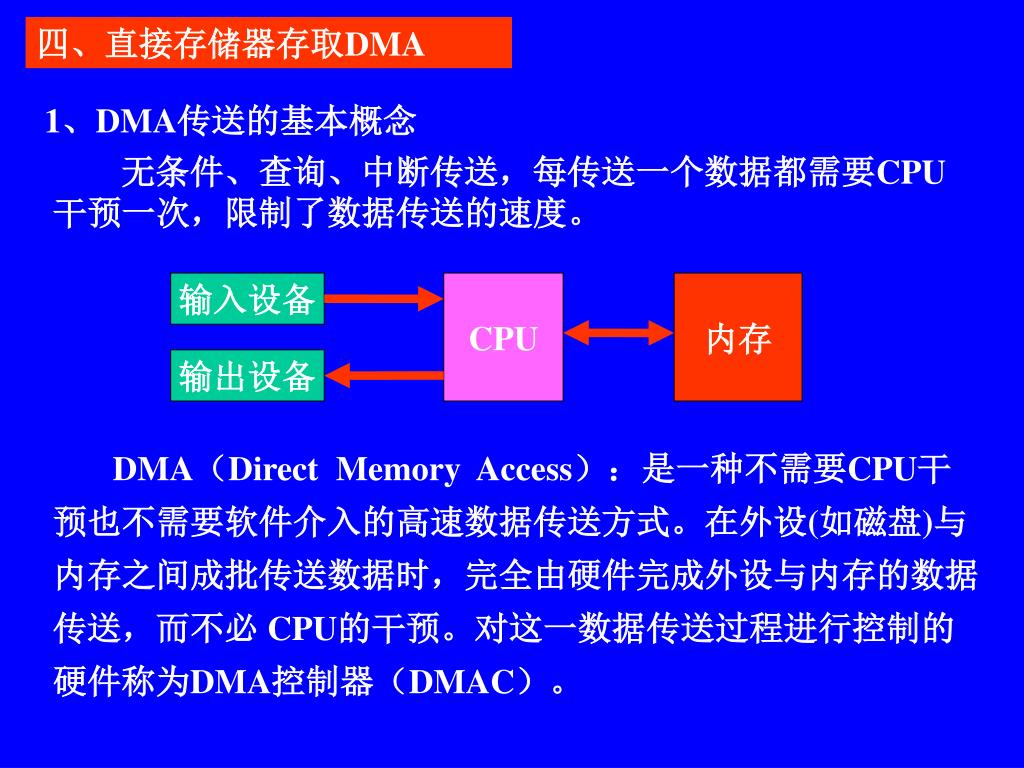 四、直接存储器存取DMA

1、DMA传送的基本概念

无条件、查询、中断传送，每传送一个数据都需要CPU干预一次，限制了数据传送的速度。

输入设备

输出设备

CPU

内存

DMA（Direct Memory Access）：是一种不需要CPU干预也不需要软件介入的高速数据传送方式。在外设(如磁盘)与内存之间成批传送数据时，完全由硬件完成外设与内存的数据传送，而不必 CPU的干预。对这一数据传送过程进行控制的硬件称为DMA控制器（DMAC）。